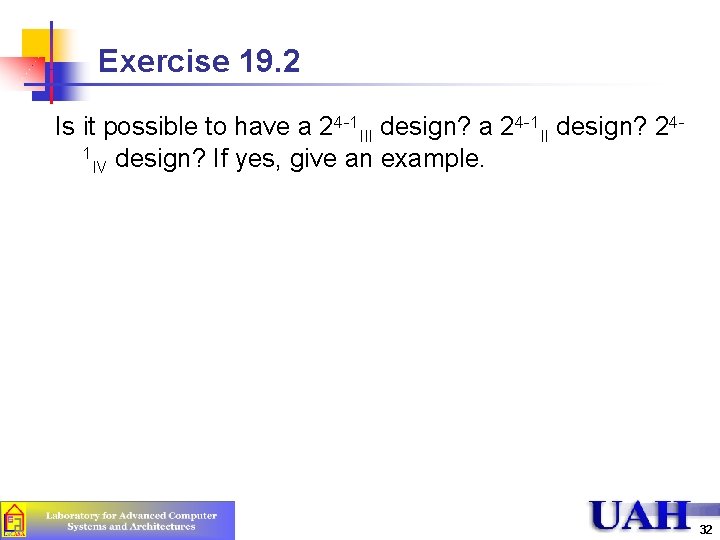 Exercise 19.2

Is it possible to have a $2^{4-1}_{III}$ design? a $2^{4-1}_{II}$ design? $2^{4-1}_{IV}$ design? If yes, give an example.

Laboratory for Advanced Computer Systems and Architectures

UAH

32